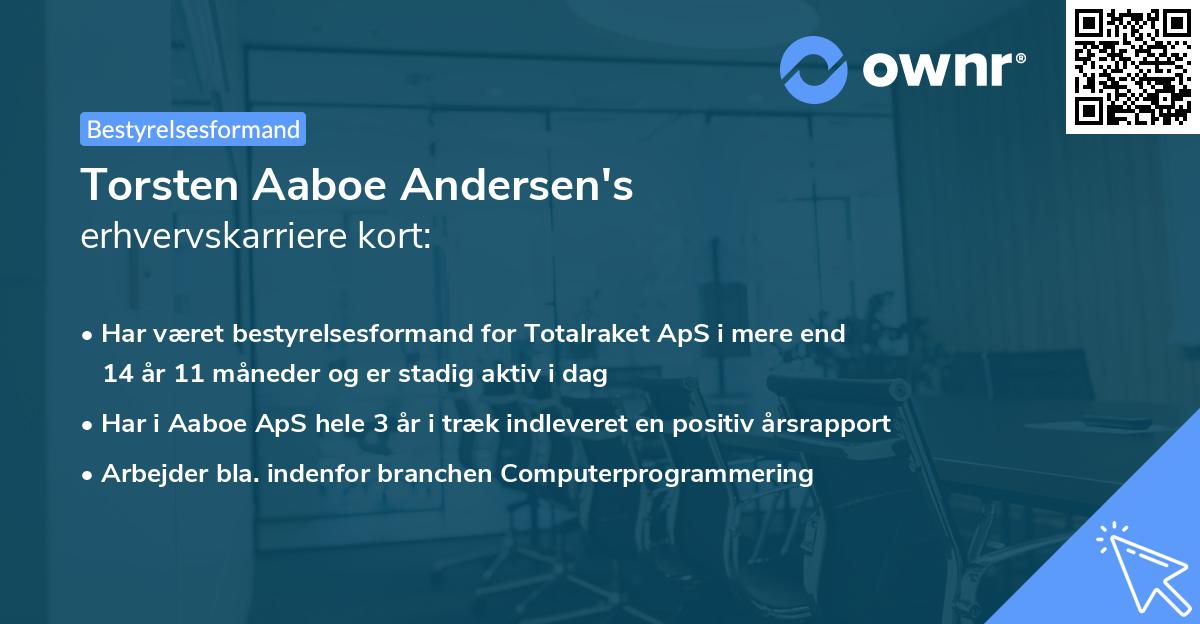 ownr®

Bestyrelsesformand

Torsten Aaboe Andersen's
erhvervskarriere kort:

• Har været bestyrelsesformand for Totalraket ApS i mere end 14 år 11 måneder og er stadig aktiv i dag
• Har i Aaboe ApS hele 3 år i træk indleveret en positiv årsrapport
• Arbejder bla. indenfor branchen Computerprogrammering